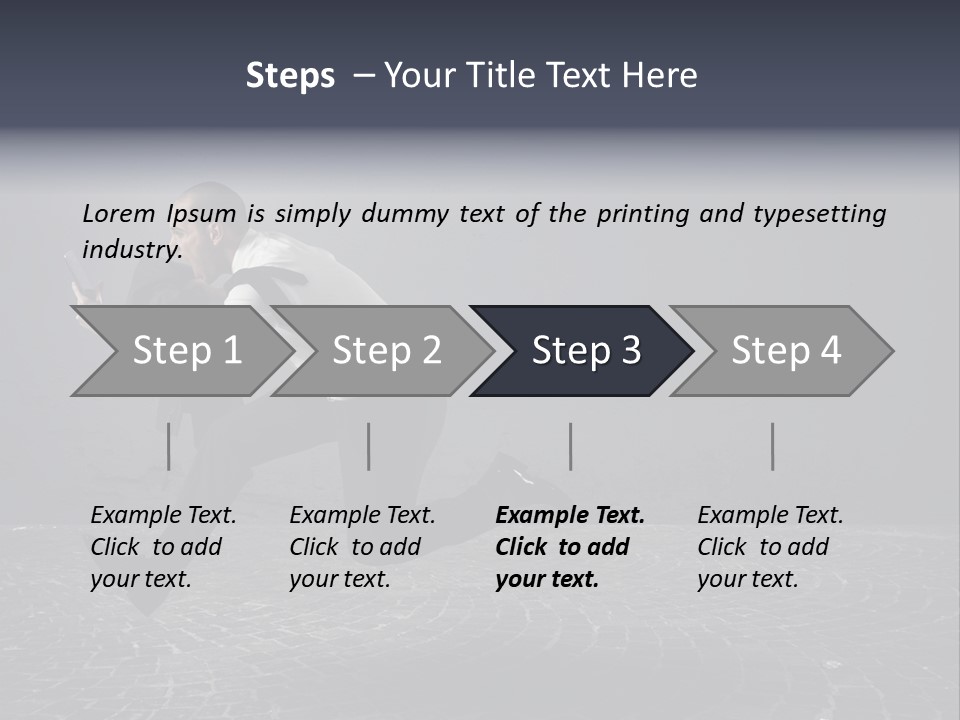 Steps – Your Title Text Here

Lorem Ipsum is simply dummy text of the printing and typesetting industry.

Step 1

Step 2

Step 3

Step 4

Example Text. Click to add your text.

Example Text. Click to add your text.

Example Text. Click to add your text.

Example Text. Click to add your text.